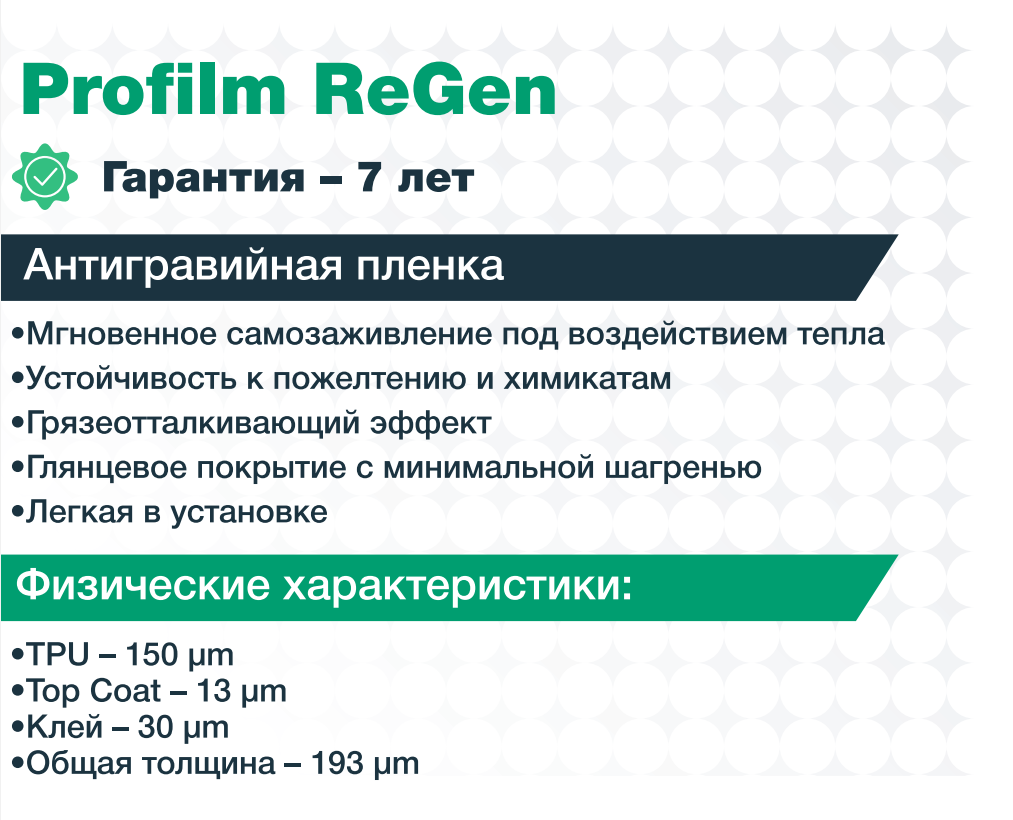 Profilm ReGen

Гарантия – 7 лет

Антигравийная пленка

•Мгновенное самозаживление под воздействием тепла
•Устойчивость к пожелтению и химикатам
•Грязеотталкивающий эффект
•Глянцевое покрытие с минимальной шагренью
•Легкая в установке

Физические характеристики:

•TPU – 150 µm
•Top Coat – 13 µm
•Клей – 30 µm
•Общая толщина – 193 µm